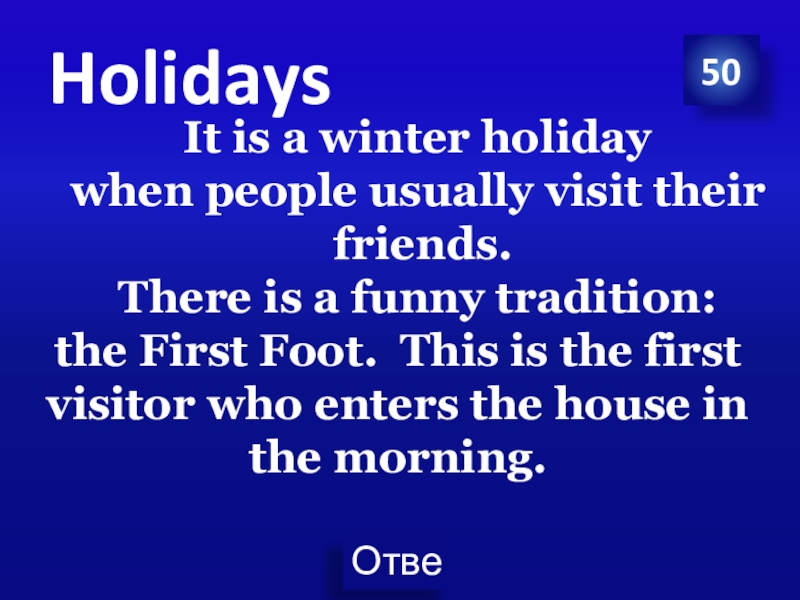 Holidays

50

It is a winter holiday when people usually visit their friends.
There is a funny tradition: the First Foot. This is the first visitor who enters the house in the morning.

Отве